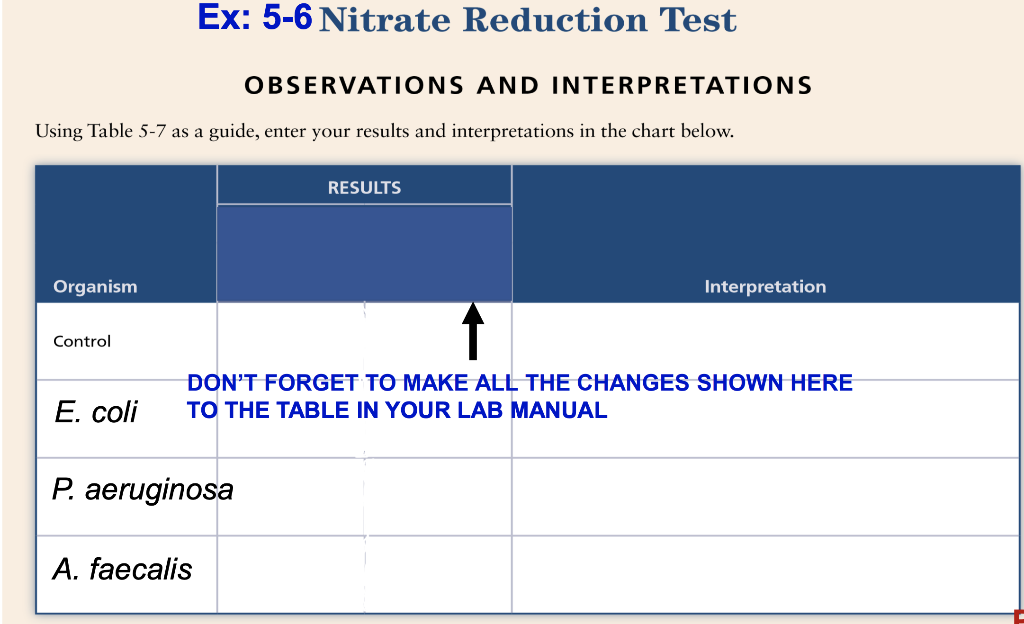 Ex: 5-6 Nitrate Reduction Test

OBSERVATIONS AND INTERPRETATIONS

Using Table 5-7 as a guide, enter your results and interpretations in the chart below.

| Organism | RESULTS | Interpretation |
|---|---|---|
| Control | | |
| E. coli | | |
| P. aeruginosa | | |
| A. faecalis | | |

DON'T FORGET TO MAKE ALL THE CHANGES SHOWN HERE TO THE TABLE IN YOUR LAB MANUAL